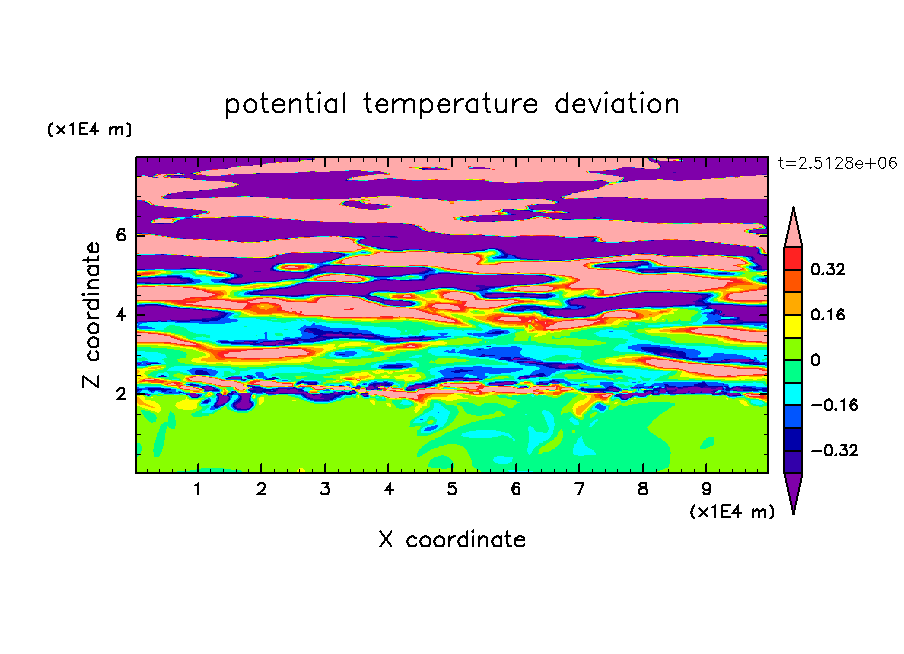 potential temperature deviation

(x1E4 m)

t=2.5128e+06

Z coordinate

6
4
2

0.32
0.16
0
−0.16
−0.32

1 2 3 4 5 6 7 8 9

(x1E4 m)

X coordinate